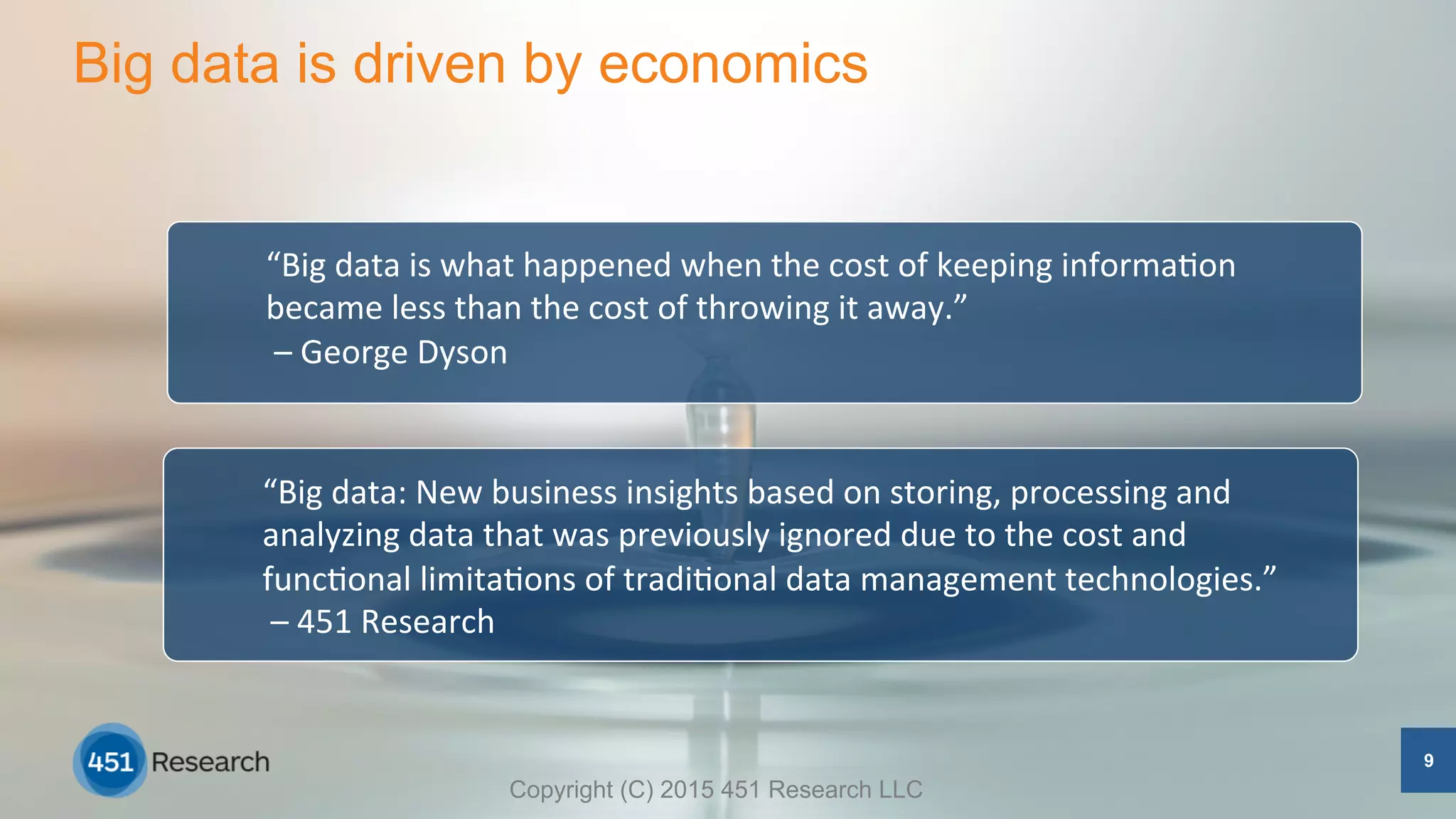 Big data is driven by economics

“Big data is what happened when the cost of keeping information became less than the cost of throwing it away.”
– George Dyson

“Big data: New business insights based on storing, processing and analyzing data that was previously ignored due to the cost and functional limitations of traditional data management technologies.”
– 451 Research

451 Research

Copyright (C) 2015 451 Research LLC

9